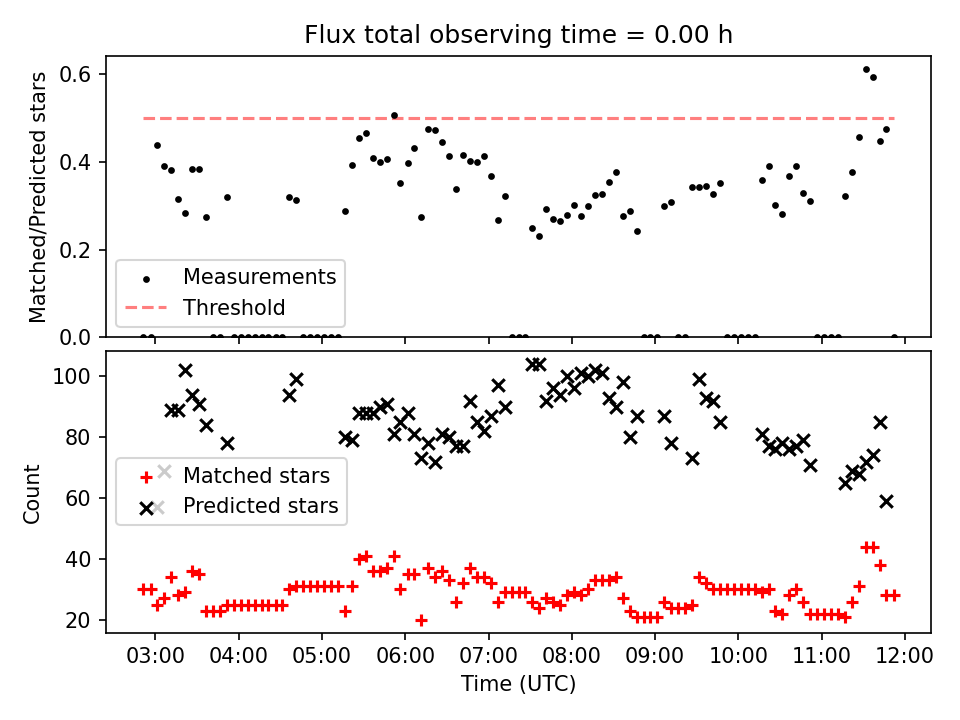 Flux total observing time = 0.00 h

Matched/Predicted stars

0.6
0.4
0.2
0.0

Measurements
Threshold

Count

100
80
60
40
20

Matched stars
Predicted stars

03:00 04:00 05:00 06:00 07:00 08:00 09:00 10:00 11:00 12:00
Time (UTC)